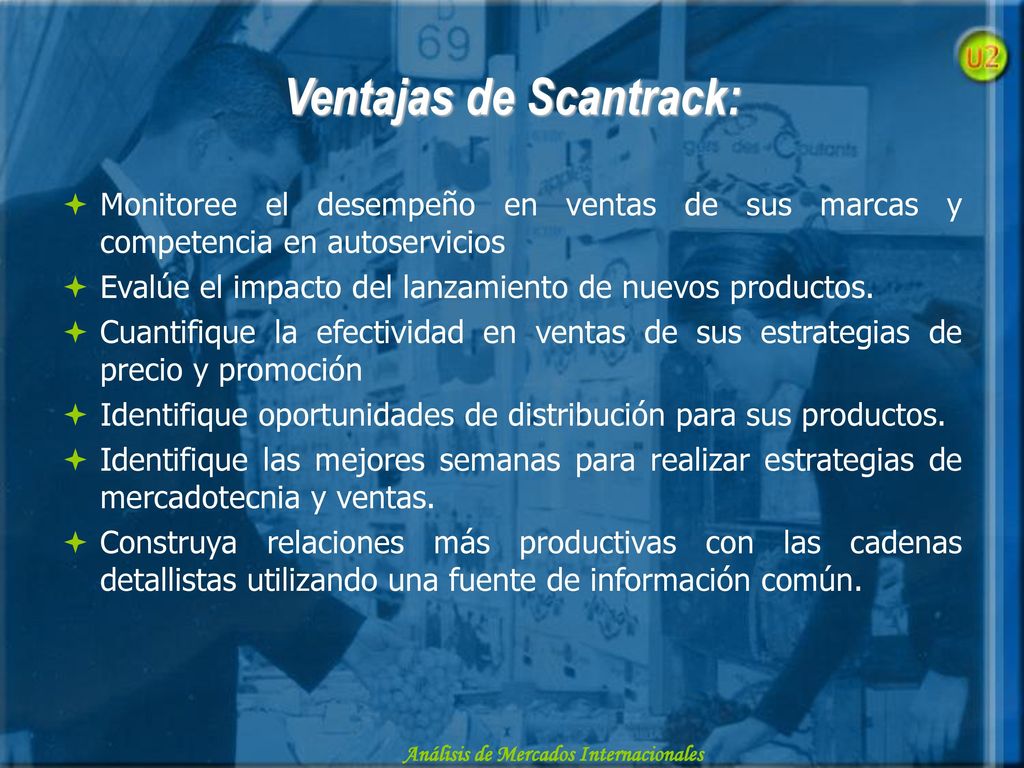 U2

Ventajas de Scantrack:

Monitoree el desempeño en ventas de sus marcas y competencia en autoservicios

Evalúe el impacto del lanzamiento de nuevos productos.

Cuantifique la efectividad en ventas de sus estrategias de precio y promoción

Identifique oportunidades de distribución para sus productos.

Identifique las mejores semanas para realizar estrategias de mercadotecnia y ventas.

Construya relaciones más productivas con las cadenas detallistas utilizando una fuente de información común.

Análisis de Mercados Internacionales